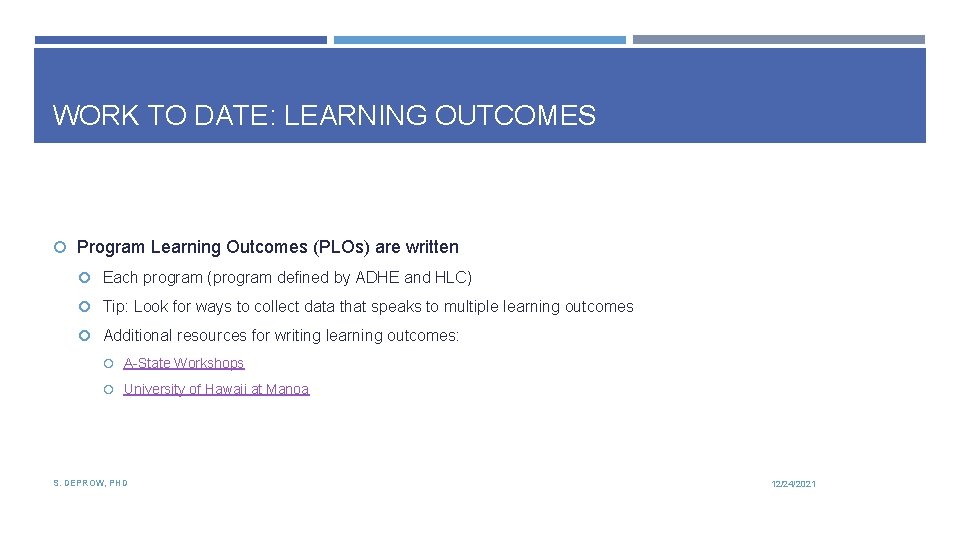 WORK TO DATE: LEARNING OUTCOMES

Program Learning Outcomes (PLOs) are written

Each program (program defined by ADHE and HLC)

Tip: Look for ways to collect data that speaks to multiple learning outcomes

Additional resources for writing learning outcomes:

A-State Workshops

University of Hawaii at Manoa

S. DEPROW, PHD

12/24/2021